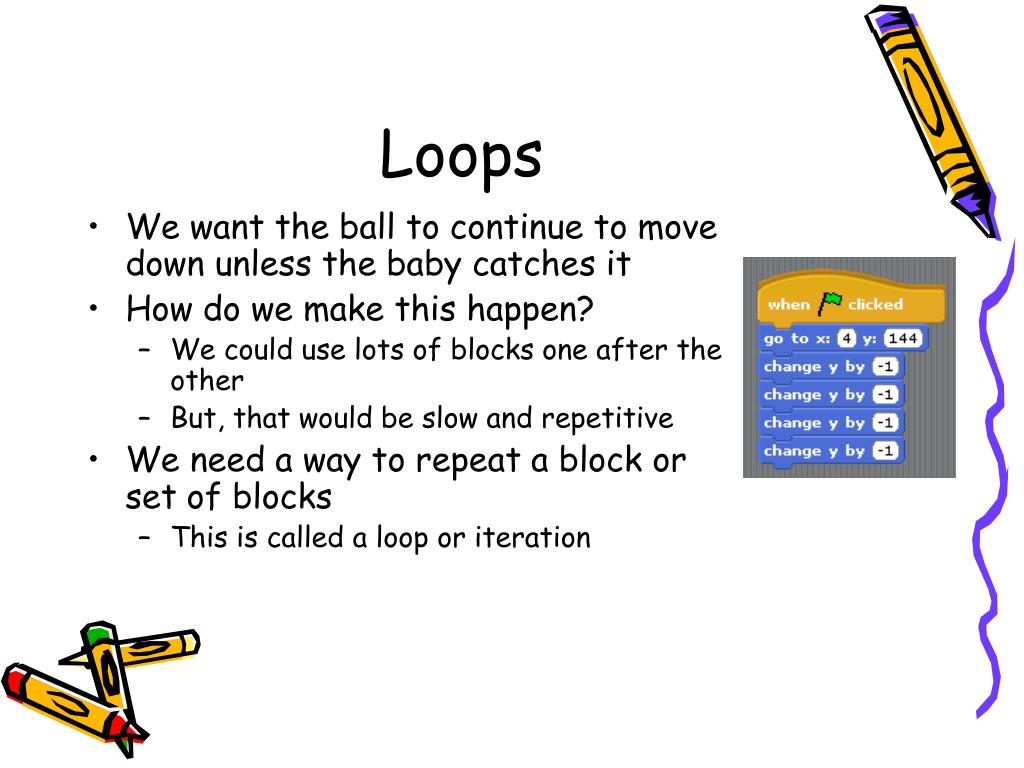 Loops

• We want the ball to continue to move down unless the baby catches it
• How do we make this happen?
  – We could use lots of blocks one after the other
  – But, that would be slow and repetitive
• We need a way to repeat a block or set of blocks
  – This is called a loop or iteration

when clicked
go to x: 4 y: 144
change y by -1
change y by -1
change y by -1
change y by -1